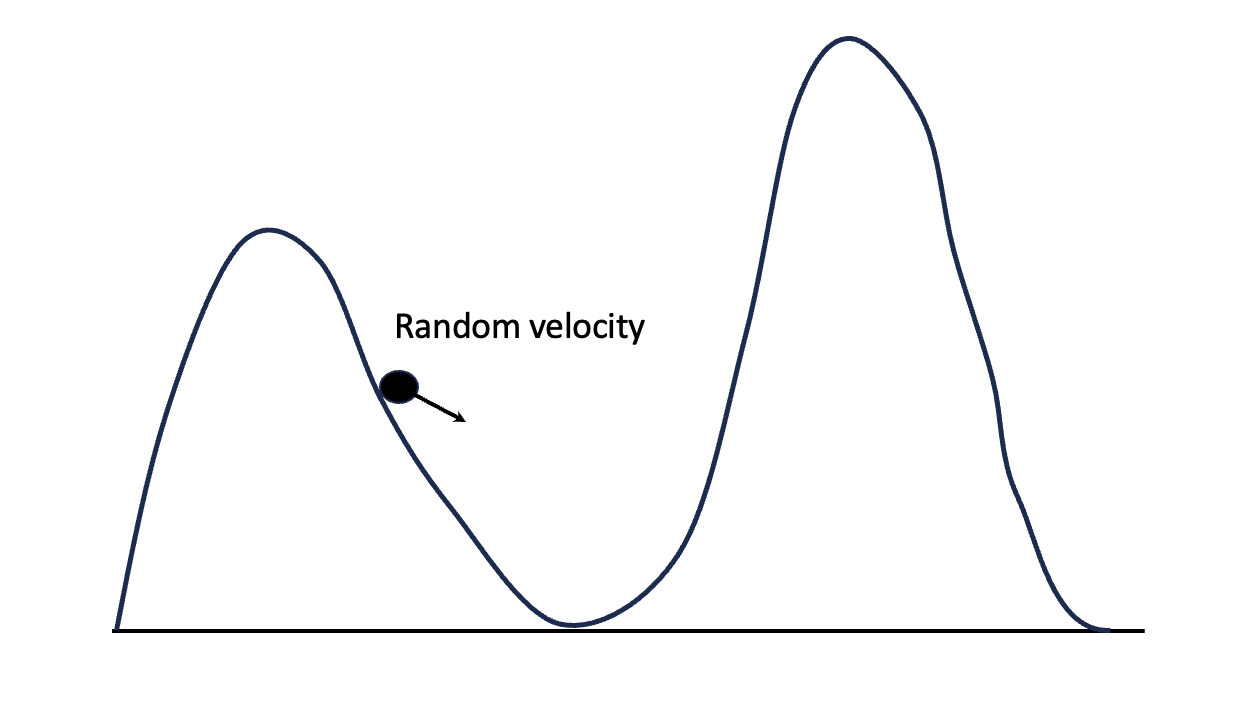 Random velocity